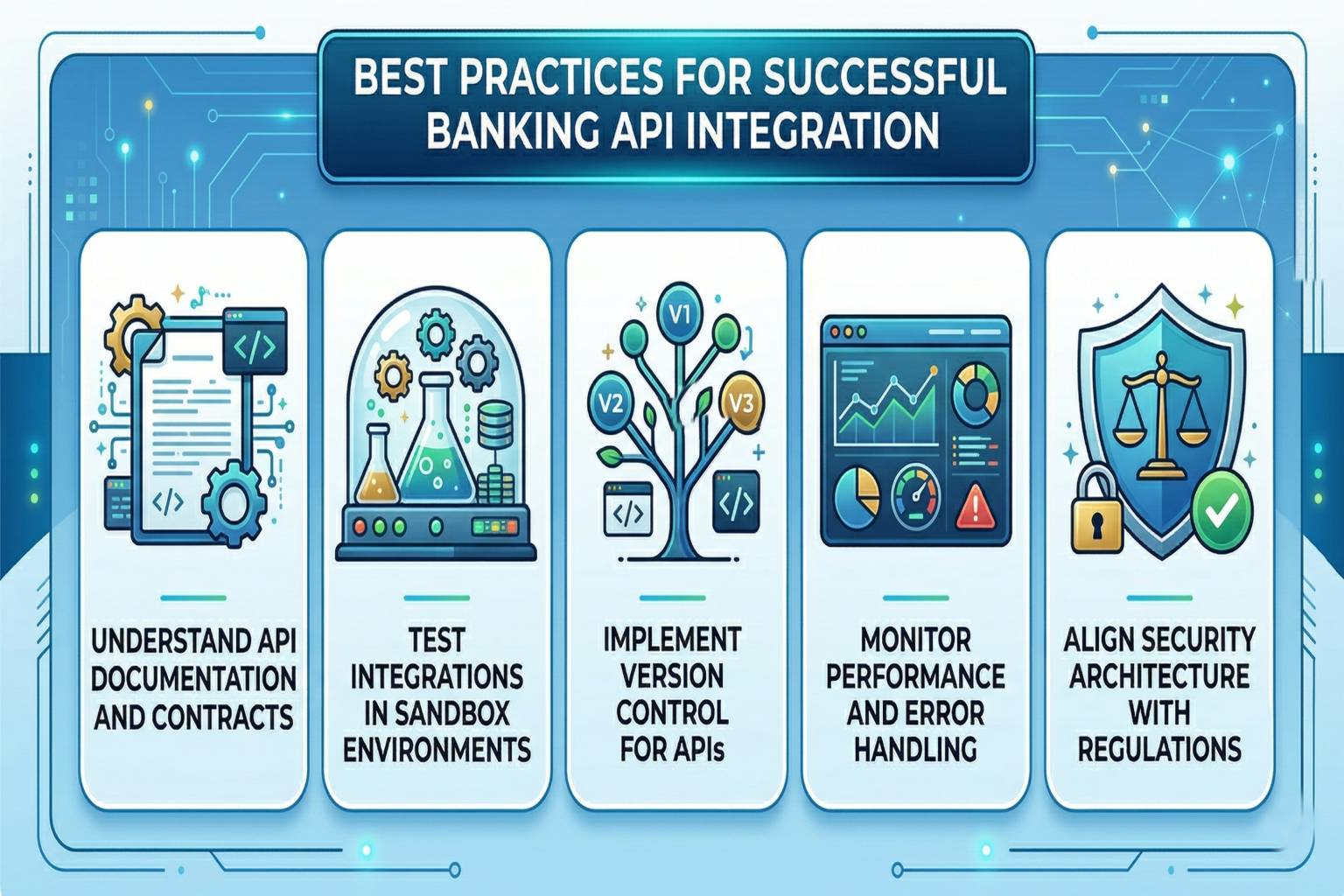 BEST PRACTICES FOR SUCCESSFUL BANKING API INTEGRATION

</>

</>

UNDERSTAND API DOCUMENTATION AND CONTRACTS

TEST INTEGRATIONS IN SANDBOX ENVIRONMENTS

V1

V2

V3

</>

</>

IMPLEMENT VERSION CONTROL FOR APIs

MONITOR PERFORMANCE AND ERROR HANDLING

ALIGN SECURITY ARCHITECTURE WITH REGULATIONS